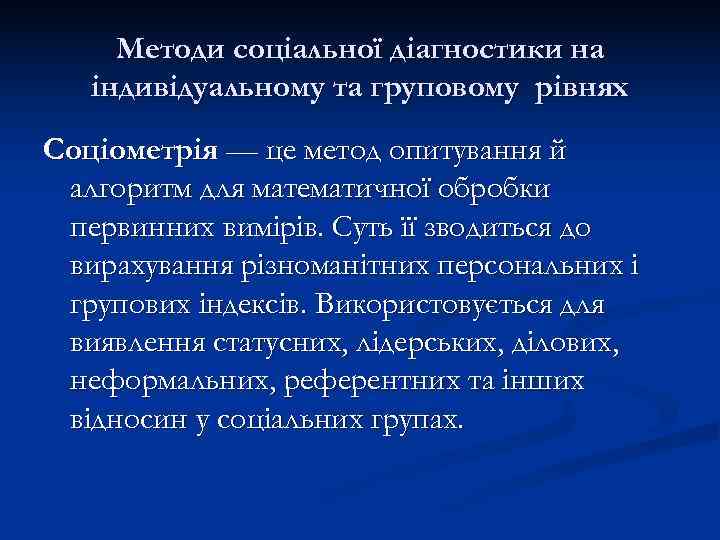 Методи соціальної діагностики на індивідуальному та груповому рівнях

Соціометрія — це метод опитування й алгоритм для математичної обробки первинних вимірів. Суть її зводиться до вирахування різноманітних персональних і групових індексів. Використовується для виявлення статусних, лідерських, ділових, неформальних, референтних та інших відносин у соціальних групах.